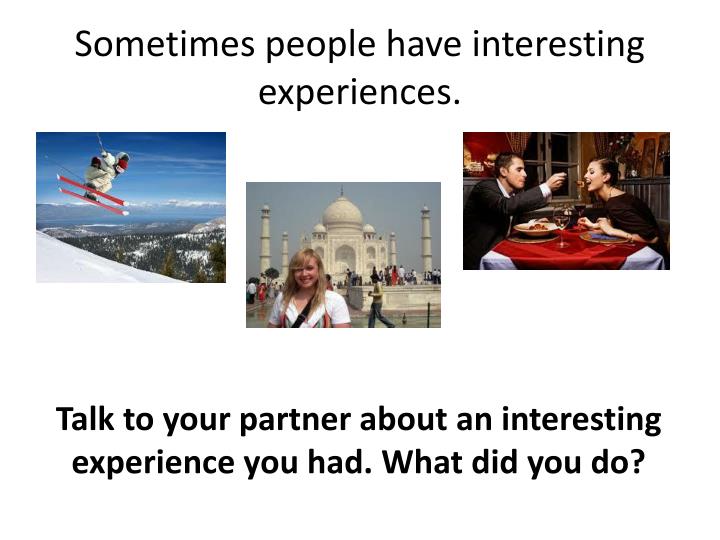 Sometimes people have interesting experiences.

Talk to your partner about an interesting experience you had. What did you do?